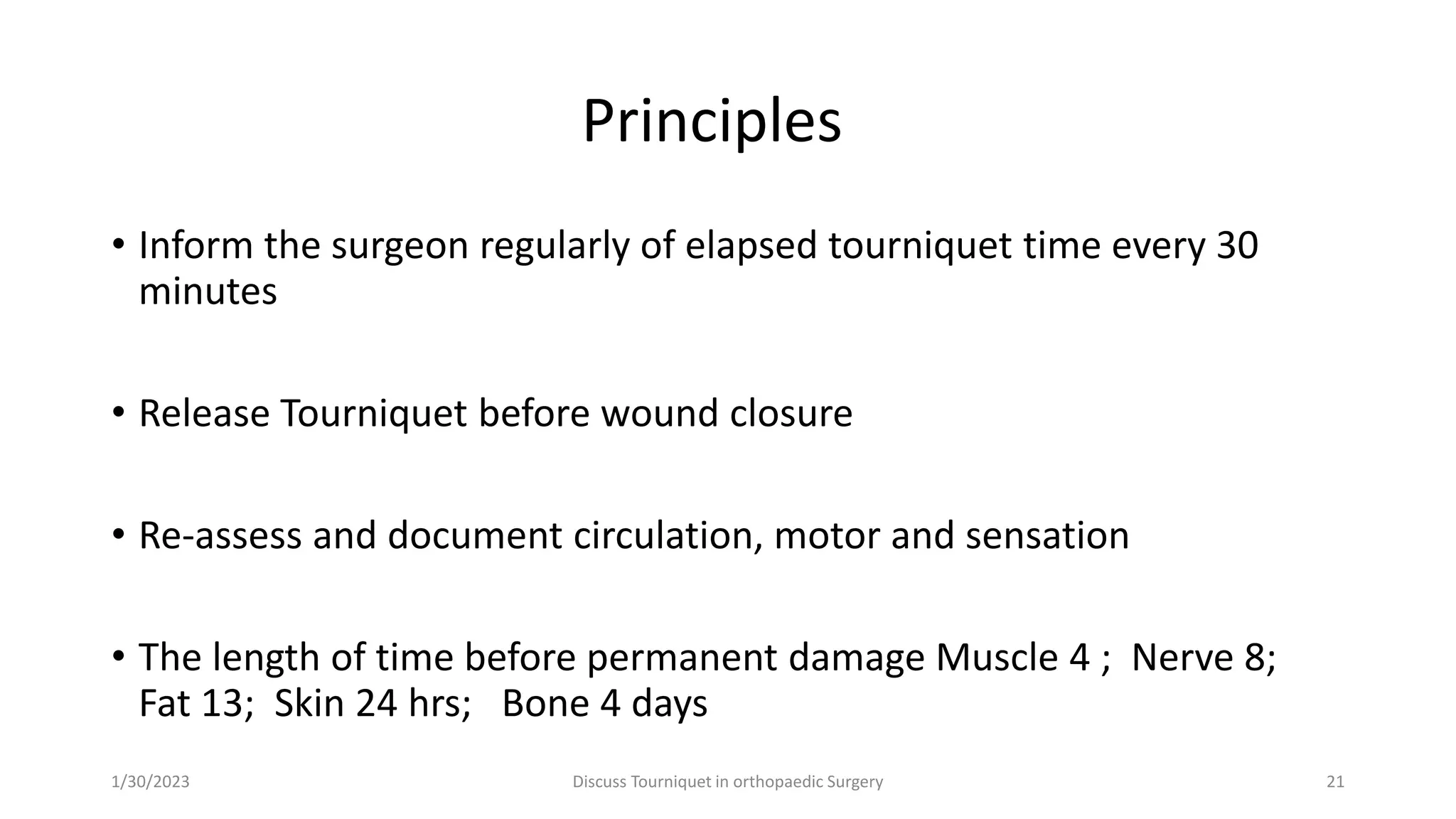 Principles

• Inform the surgeon regularly of elapsed tourniquet time every 30 minutes

• Release Tourniquet before wound closure

• Re-assess and document circulation, motor and sensation

• The length of time before permanent damage Muscle 4 ; Nerve 8; Fat 13; Skin 24 hrs; Bone 4 days

1/30/2023

Discuss Tourniquet in orthopaedic Surgery

21